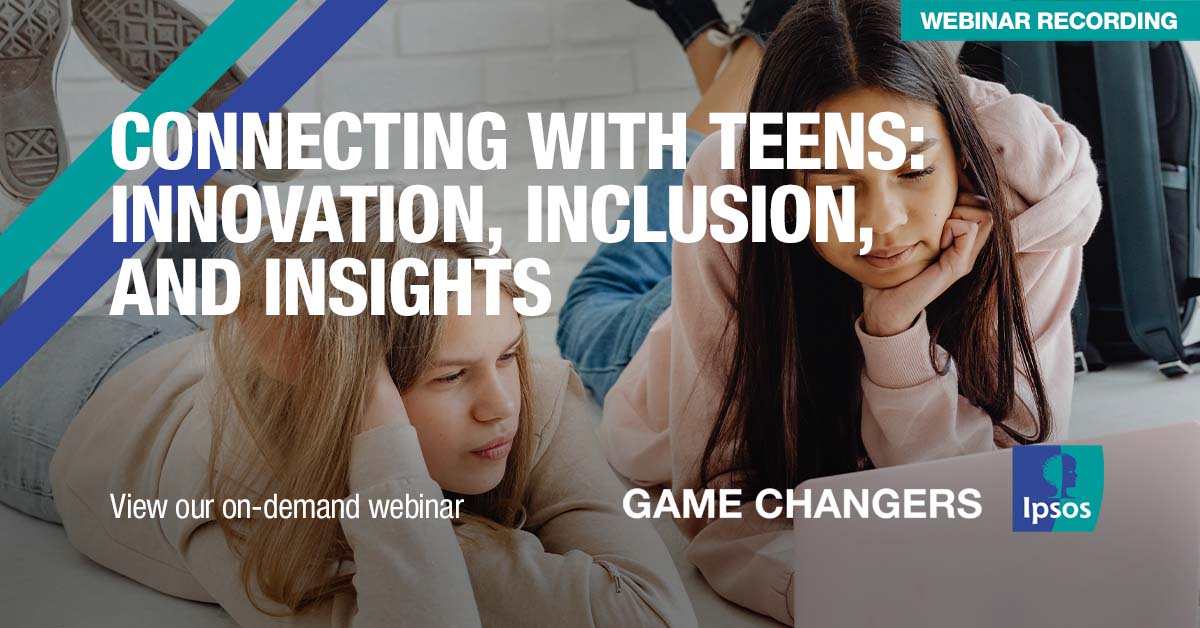 WEBINAR RECORDING

CONNECTING WITH TEENS: INNOVATION, INCLUSION, AND INSIGHTS

View our on-demand webinar

GAME CHANGERS

Ipsos